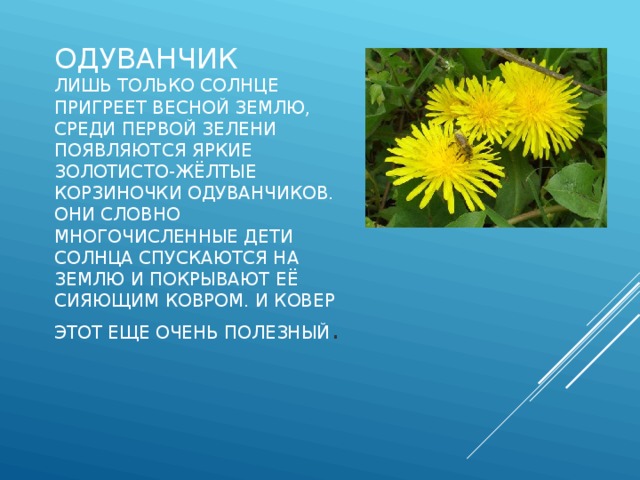 ОДУВАНЧИК
ЛИШЬ ТОЛЬКО СОЛНЦЕ ПРИГРЕЕТ ВЕСНОЙ ЗЕМЛЮ, СРЕДИ ПЕРВОЙ ЗЕЛЕНИ ПОЯВЛЯЮТСЯ ЯРКИЕ ЗОЛОТИСТО-ЖЁЛТЫЕ КОРЗИНОЧКИ ОДУВАНЧИКОВ. ОНИ СЛОВНО МНОГОЧИСЛЕННЫЕ ДЕТИ СОЛНЦА СПУСКАЮТСЯ НА ЗЕМЛЮ И ПОКРЫВАЮТ ЕЁ СИЯЮЩИМ КОВРОМ. И КОВЕР

ЭТОТ ЕЩЕ ОЧЕНЬ ПОЛЕЗНЫЙ.